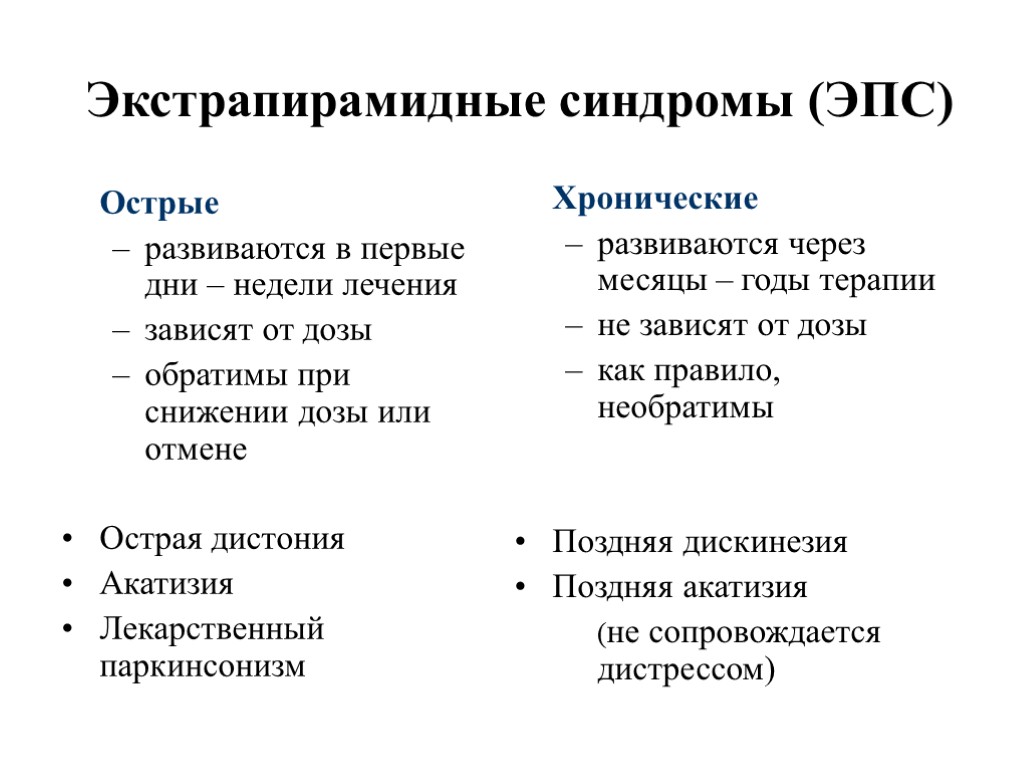 Экстрапирамидные синдромы (ЭПС)

Острые
– развиваются в первые дни – недели лечения
– зависят от дозы
– обратимы при снижении дозы или отмене

• Острая дистония
• Акатизия
• Лекарственный паркинсонизм

Хронические
– развиваются через месяцы – годы терапии
– не зависят от дозы
– как правило, необратимы

• Поздняя дискинезия
• Поздняя акатизия
(не сопровождается дистрессом)